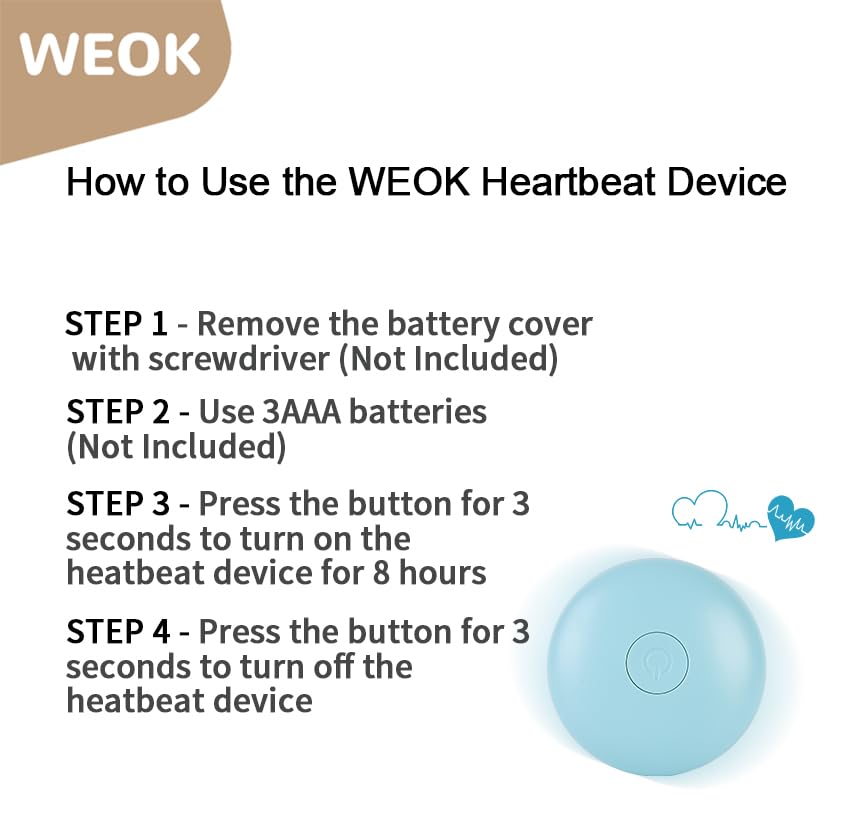 WEOK

How to Use the WEOK Heartbeat Device

STEP 1 - Remove the battery cover with screwdriver (Not Included)

STEP 2 - Use 3AAA batteries (Not Included)

STEP 3 - Press the button for 3 seconds to turn on the heatbeat device for 8 hours

STEP 4 - Press the button for 3 seconds to turn off the heatbeat device